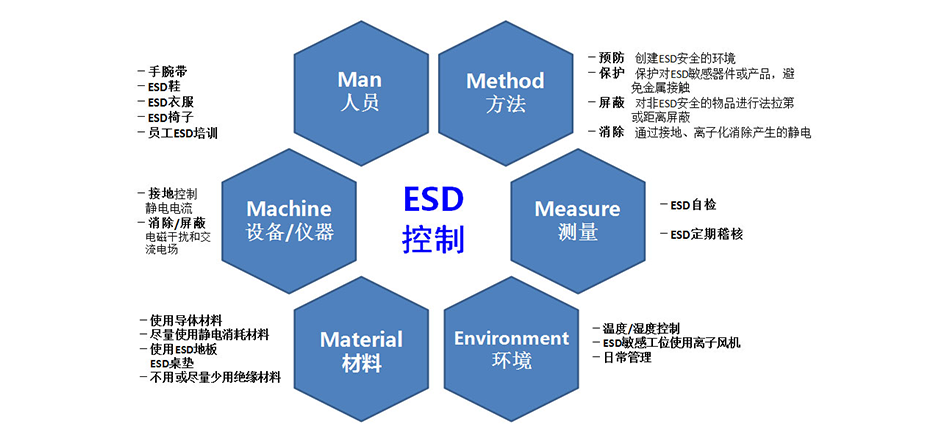 - 手腕带
- ESD鞋
- ESD衣服
- ESD椅子
- 员工ESD培训

Man
人员

Method
方法

- 预防 创建ESD安全的环境
- 保护 保护对ESD敏感器件或产品，避免金属接触
- 屏蔽 对非ESD安全的物品进行法拉第或距离屏蔽
- 消除 通过接地、离子化消除产生的静电

- 接地控制 静电电流
- 消除/屏蔽 电磁干扰和交流电场

Machine
设备/仪器

ESD
控制

Measure
测量

- ESD自检
- ESD定期稽核

- 使用导体材料
- 尽量使用静电消耗材料
- 使用ESD地板 ESD桌垫
- 不用或尽量少用绝缘材料

Material
材料

Environment
环境

- 温度/湿度控制
- ESD敏感工位使用离子风机
- 日常管理